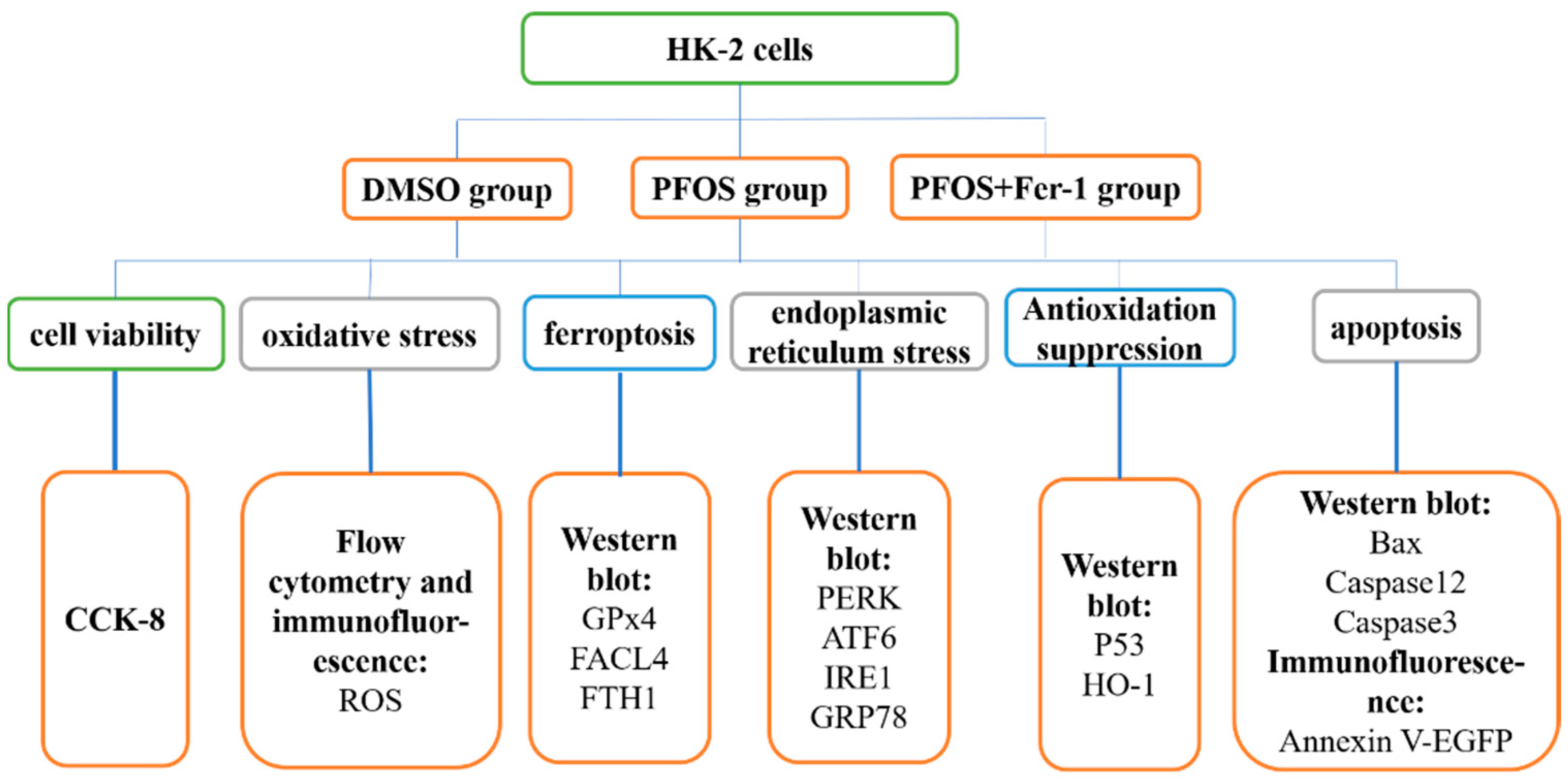 HK-2 cells

DMSO group

PFOS group

PFOS+Fer-1 group

cell viability

oxidative stress

ferroptosis

endoplasmic reticulum stress

Antioxidation suppression

apoptosis

CCK-8

Flow cytometry and immunofluorescence: ROS

Western blot: GPx4 FACL4 FTH1

Western blot: PERK ATF6 IRE1 GRP78

Western blot: P53 HO-1

Western blot: Bax Caspase12 Caspase3 Immunofluorescence: Annexin V-EGFP